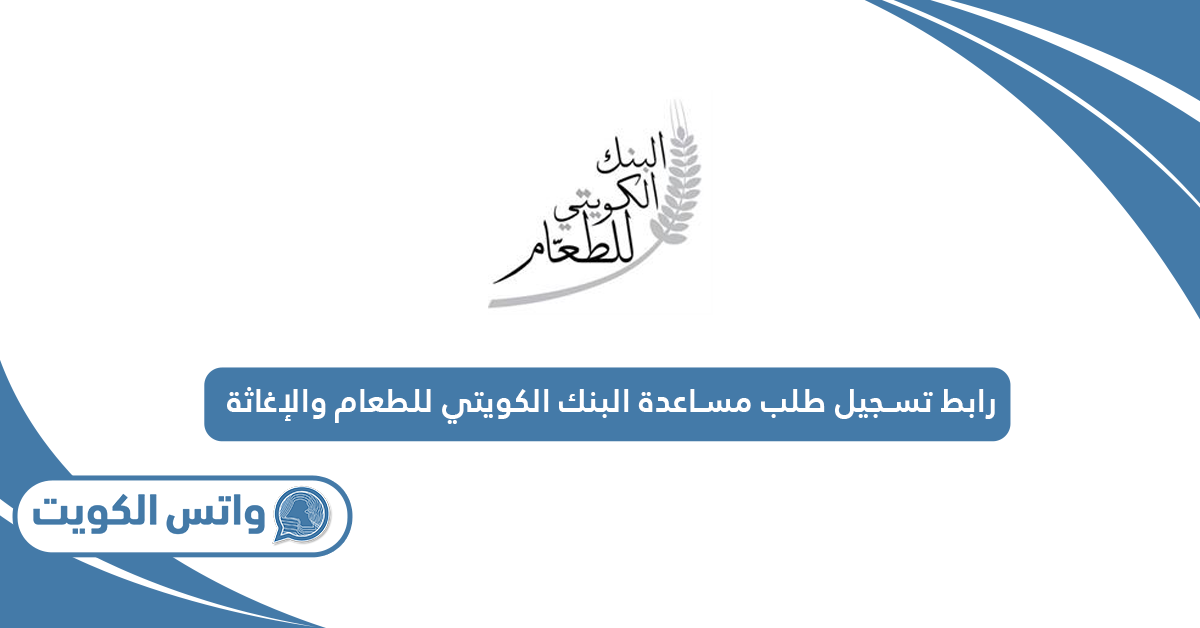 البنك الكويتي للطعام

رابط تسجيل طلب مساعدة البنك الكويتي للطعام والإغاثة

واتس الكويت